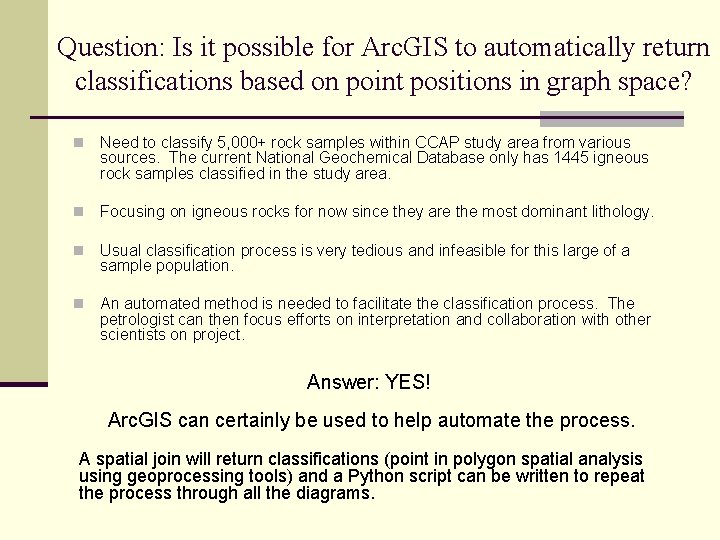 Question: Is it possible for ArcGIS to automatically return classifications based on point positions in graph space?

Need to classify 5,000+ rock samples within CCAP study area from various sources. The current National Geochemical Database only has 1445 igneous rock samples classified in the study area.

Focusing on igneous rocks for now since they are the most dominant lithology.

Usual classification process is very tedious and infeasible for this large of a sample population.

An automated method is needed to facilitate the classification process. The petrologist can then focus efforts on interpretation and collaboration with other scientists on project.

Answer: YES!

ArcGIS can certainly be used to help automate the process.

A spatial join will return classifications (point in polygon spatial analysis using geoprocessing tools) and a Python script can be written to repeat the process through all the diagrams.